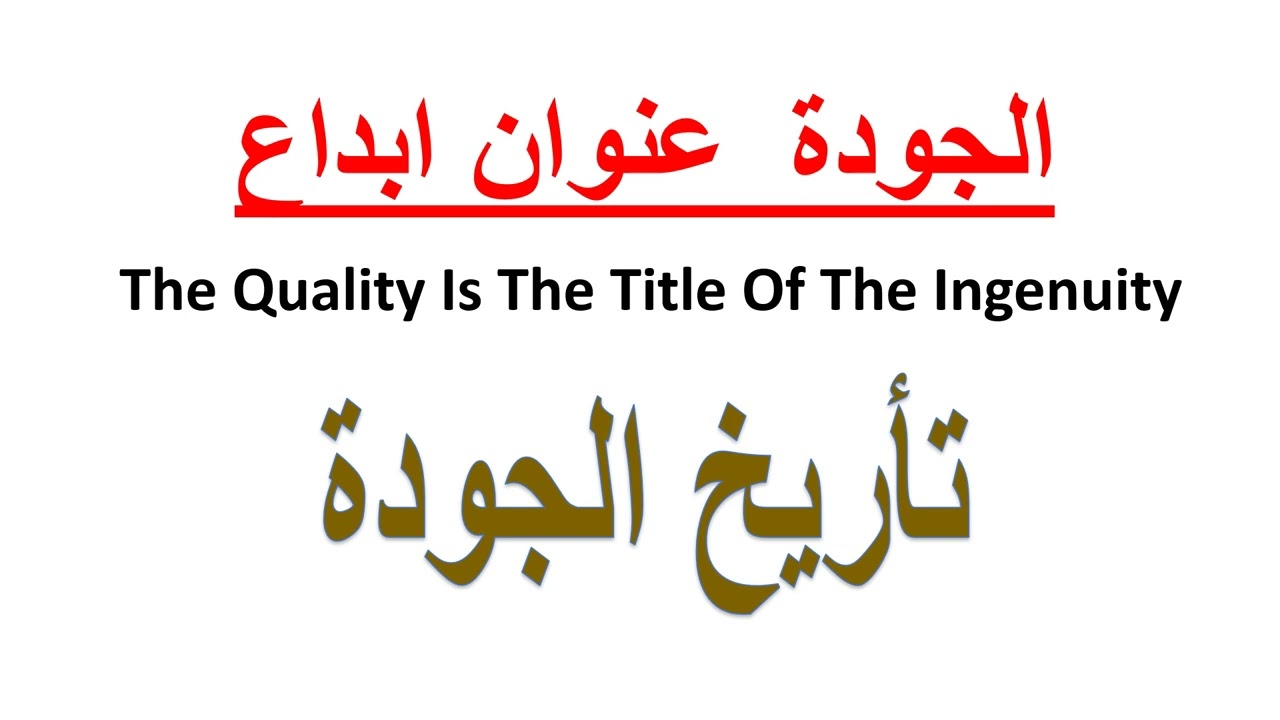 الجودة عنوان ابداع

The Quality Is The Title Of The Ingenuity

تأريخ الجودة